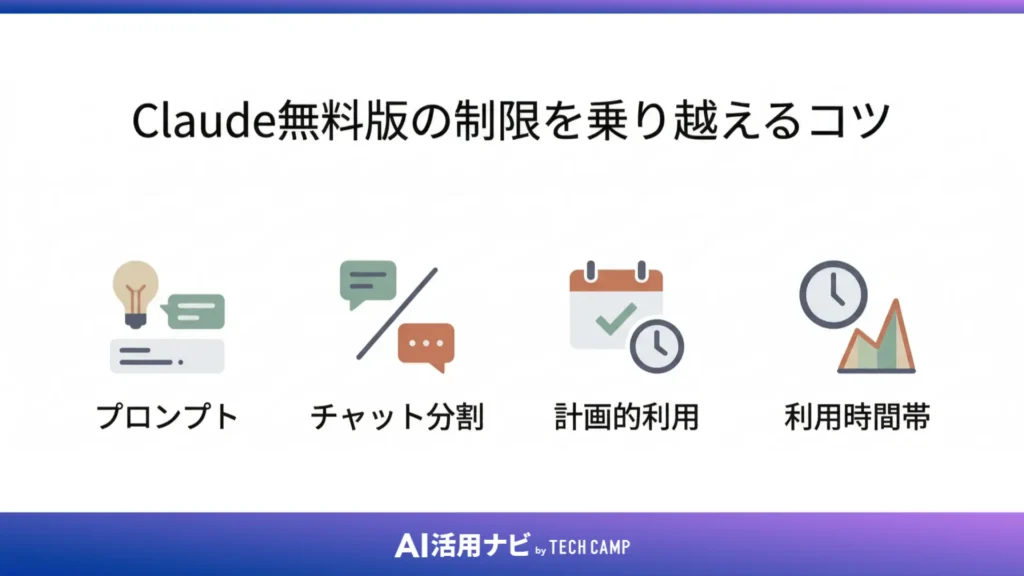 Claude無料版の制限を乗り越えるコツ

プロンプト

チャット分割

計画的利用

利用時間帯

AI活用ナビ by TECH CAMP